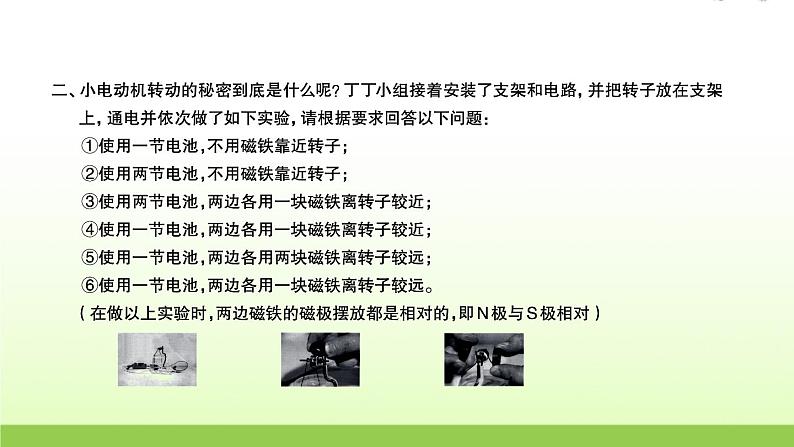 二、小电动机转动的秘密到底是什么呢？丁丁小组接着安装了支架和电路，并把转子放在支架上，通电并依次做了如下实验，请根据要求回答以下问题：

①使用一节电池，不用磁铁靠近转子；
②使用两节电池，不用磁铁靠近转子；
③使用两节电池，两边各用一块磁铁离转子较近；
④使用一节电池，两边各用一块磁铁离转子较近；
⑤使用一节电池，两边各用两块磁铁离转子较远；
⑥使用一节电池，两边各用一块磁铁离转子较远。
（在做以上实验时，两边磁铁的磁极摆放都是相对的，即N极与S极相对）